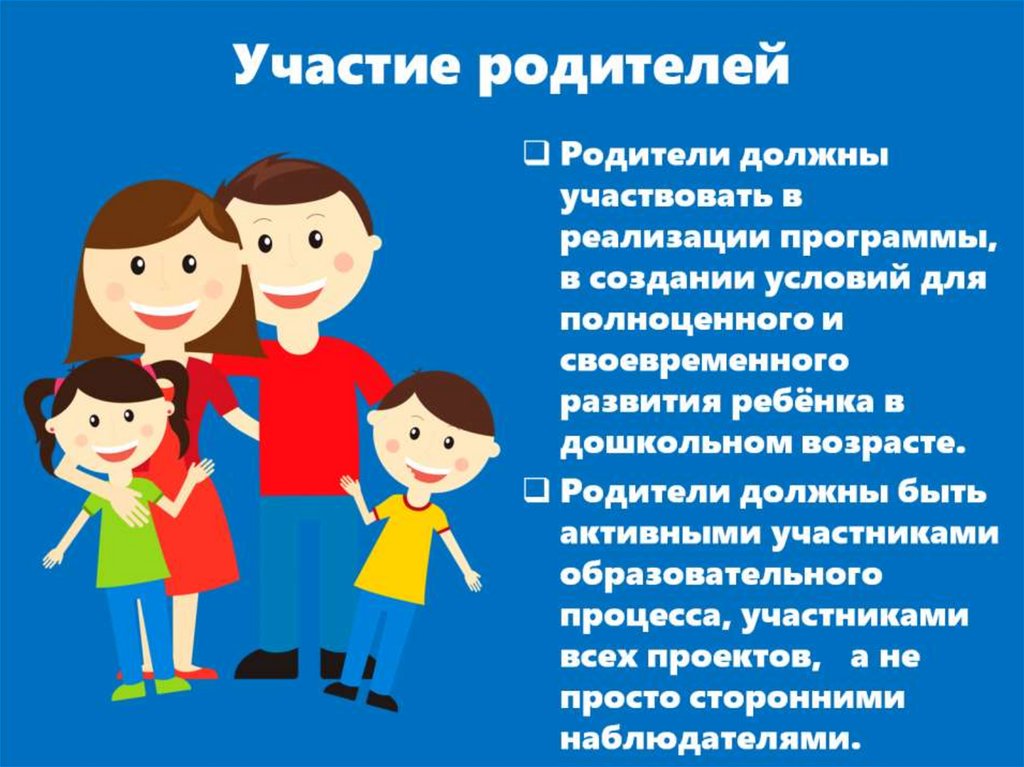 Участие родителей

❑ Родители должны участвовать в реализации программы, в создании условий для полноценного и своевременного развития ребёнка в дошкольном возрасте.

❑ Родители должны быть активными участниками образовательного процесса, участниками всех проектов, а не просто сторонними наблюдателями.